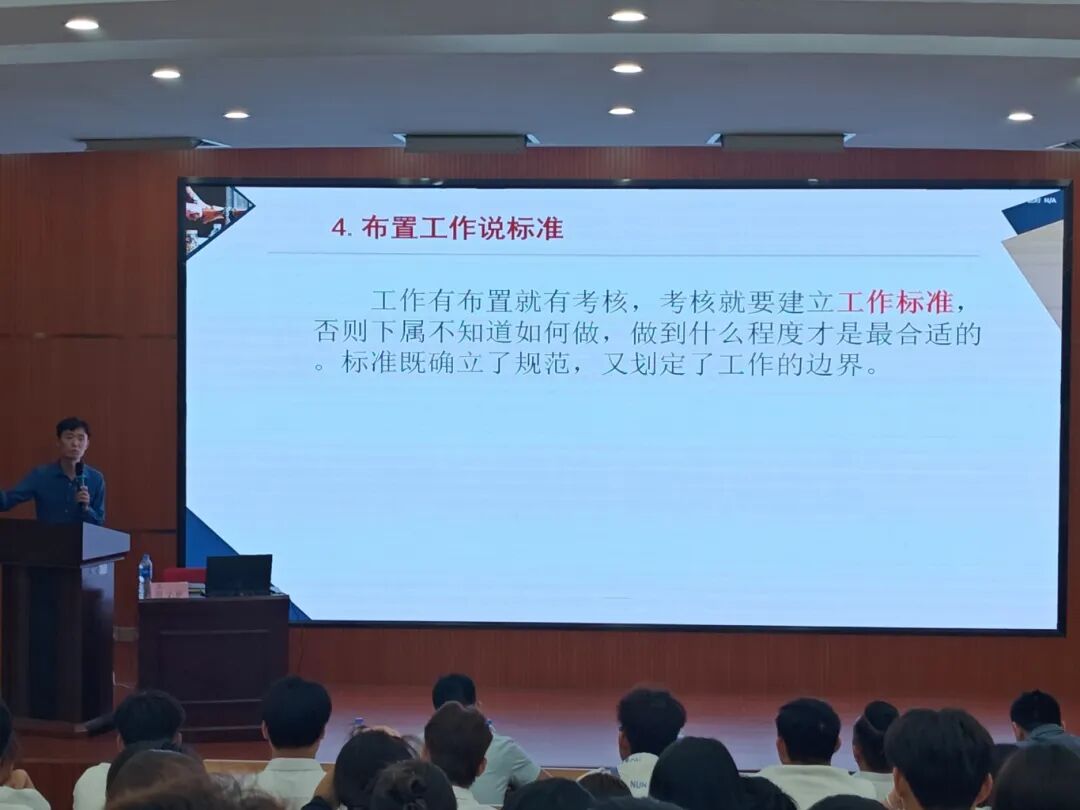 4. 布置工作说标准

工作有布置就有考核，考核就要建立工作标准，否则下属不知道如何做，做到什么程度才是最合适的。标准既确立了规范，又划定了工作的边界。